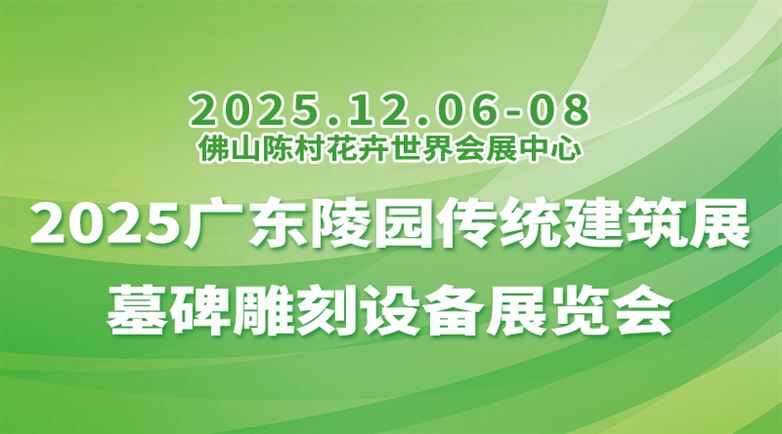 2025.12.06-08
佛山陈村花卉世界会展中心
2025广东陵园传统建筑展
墓碑雕刻设备展览会